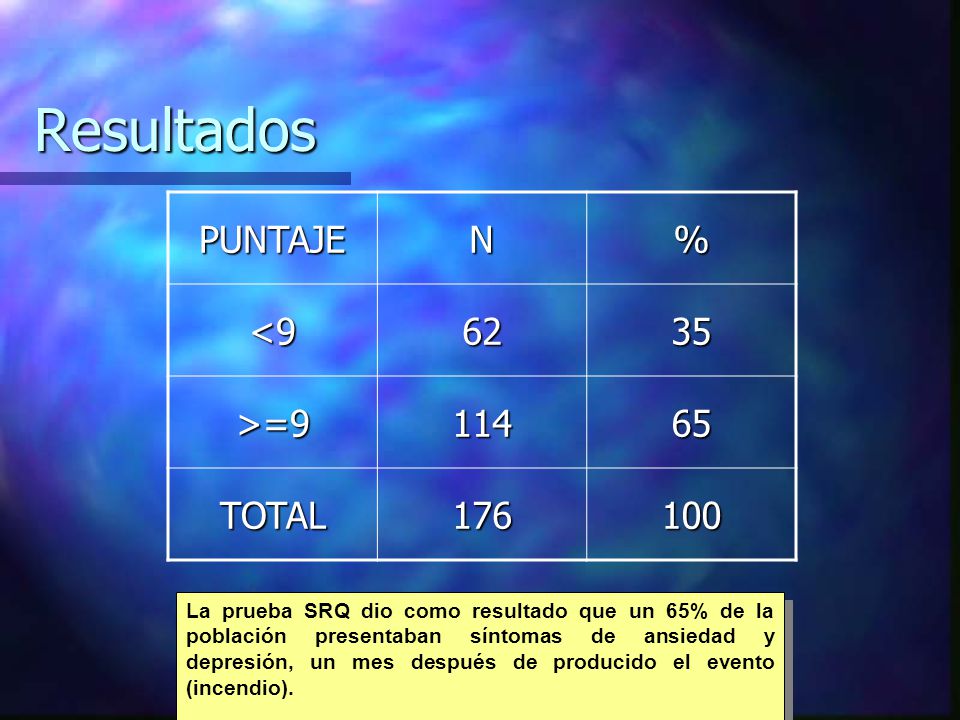 Resultados

| PUNTAJE | N | % |
|---|---|---|
| <9 | 62 | 35 |
| >=9 | 114 | 65 |
| TOTAL | 176 | 100 |

La prueba SRQ dio como resultado que un 65% de la población presentaban síntomas de ansiedad y depresión, un mes después de producido el evento (incendio).